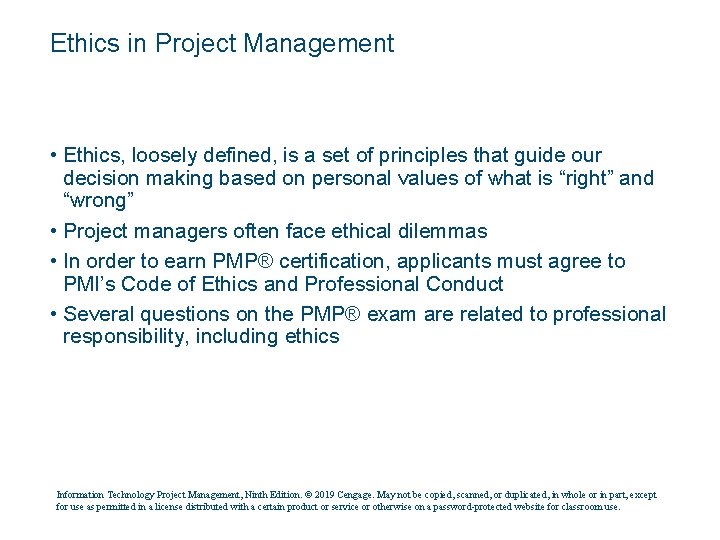 Ethics in Project Management

• Ethics, loosely defined, is a set of principles that guide our decision making based on personal values of what is “right” and “wrong”

• Project managers often face ethical dilemmas

• In order to earn PMP® certification, applicants must agree to PMI’s Code of Ethics and Professional Conduct

• Several questions on the PMP® exam are related to professional responsibility, including ethics

Information Technology Project Management, Ninth Edition. © 2019 Cengage. May not be copied, scanned, or duplicated, in whole or in part, except for use as permitted in a license distributed with a certain product or service or otherwise on a password-protected website for classroom use.